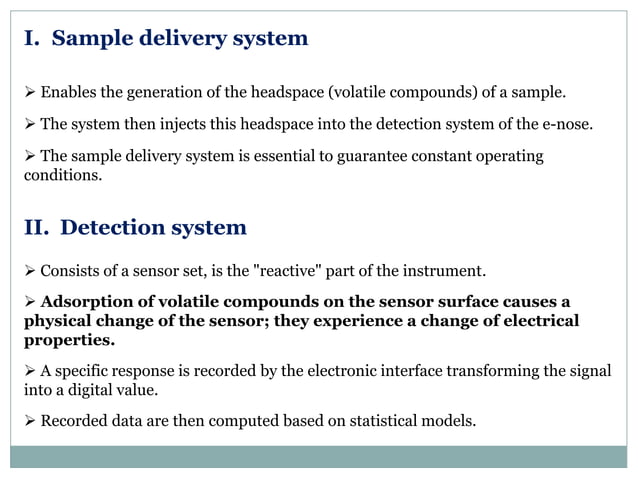 I. Sample delivery system

➢ Enables the generation of the headspace (volatile compounds) of a sample.

➢ The system then injects this headspace into the detection system of the e-nose.

➢ The sample delivery system is essential to guarantee constant operating conditions.

II. Detection system

➢ Consists of a sensor set, is the "reactive" part of the instrument.

➢ Adsorption of volatile compounds on the sensor surface causes a physical change of the sensor; they experience a change of electrical properties.

➢ A specific response is recorded by the electronic interface transforming the signal into a digital value.

➢ Recorded data are then computed based on statistical models.